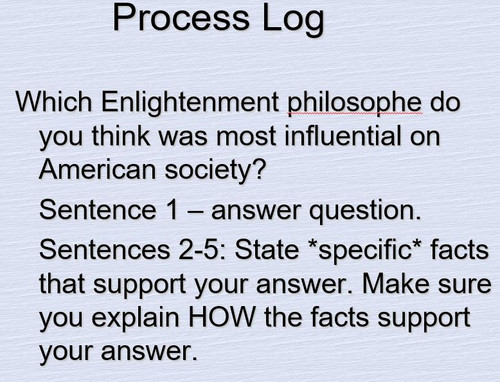 Process Log

Which Enlightenment philosophe do you think was most influential on American society?

Sentence 1 – answer question.

Sentences 2-5: State *specific* facts that support your answer. Make sure you explain HOW the facts support your answer.